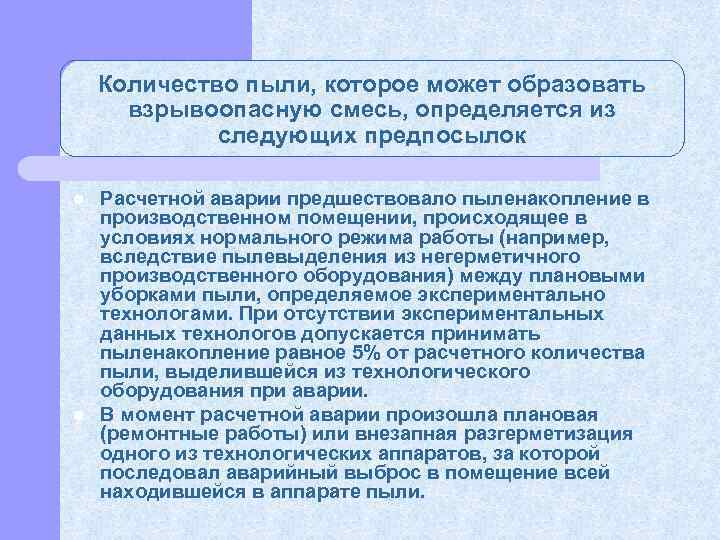 Количество пыли, которое может образовать взрывоопасную смесь, определяется из следующих предпосылок

Расчетной аварии предшествовало пыленакопление в производственном помещении, происходящее в условиях нормального режима работы (например, вследствие пылевыделения из негерметичного производственного оборудования) между плановыми уборками пыли, определяемое экспериментально технологами. При отсутствии экспериментальных данных технологов допускается принимать пыленакопление равное 5% от расчетного количества пыли, выделившейся из технологического оборудования при аварии.

В момент расчетной аварии произошла плановая (ремонтные работы) или внезапная разгерметизация одного из технологических аппаратов, за которой последовал аварийный выброс в помещение всей находившейся в аппарате пыли.